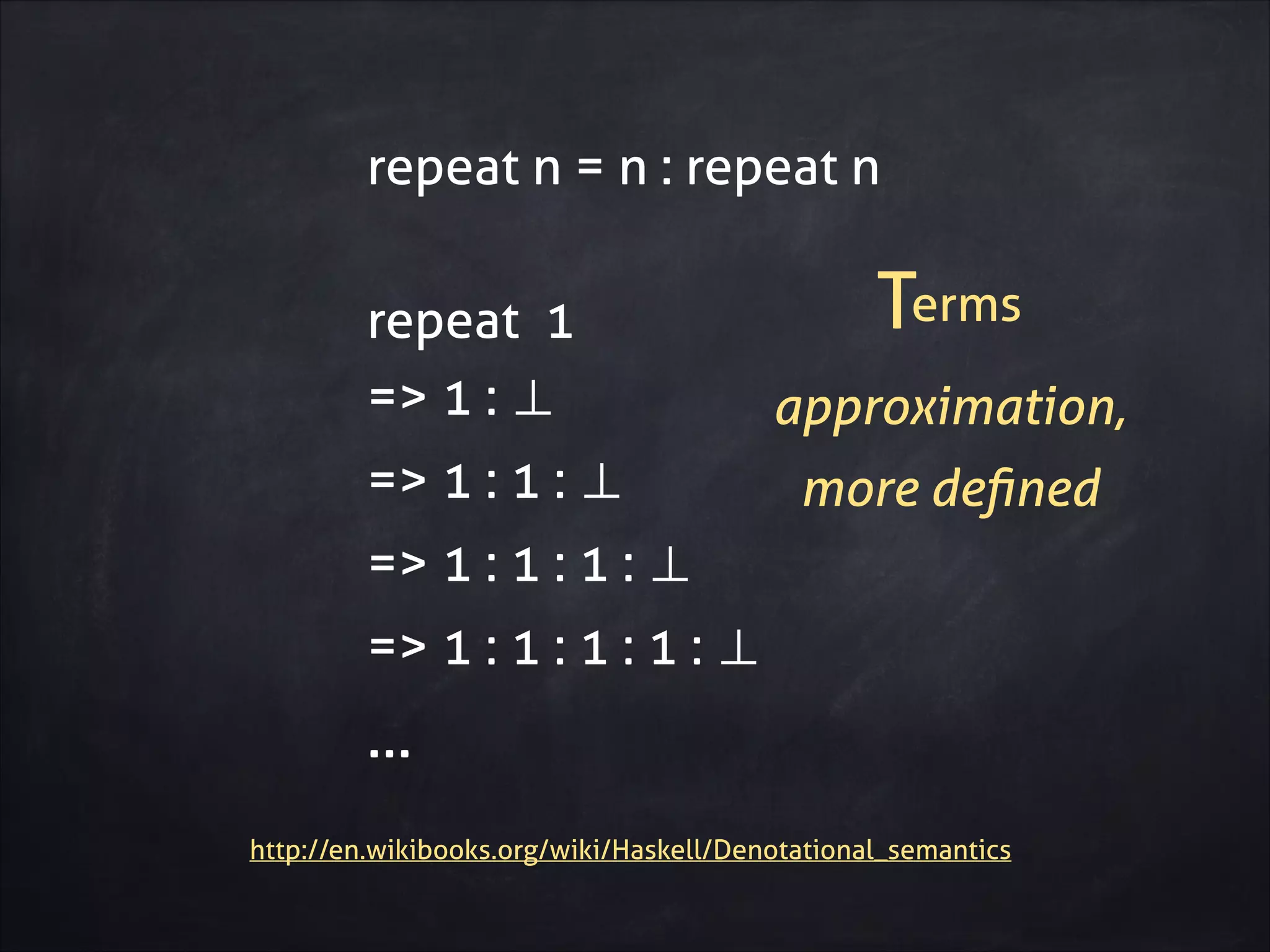 repeat n = n : repeat n

repeat 1

=> 1 : ⊥

=> 1 : 1 : ⊥

=> 1 : 1 : 1 : ⊥

=> 1 : 1 : 1 : 1 : ⊥

...

Terms

approximation, more defined

http://en.wikibooks.org/wiki/Haskell/Denotational_semantics